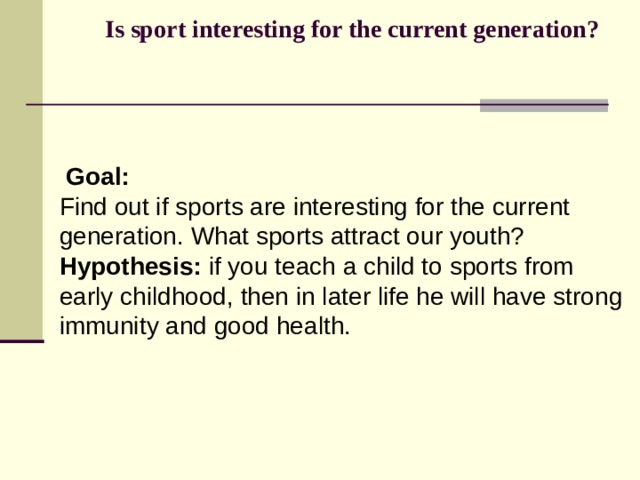 Is sport interesting for the current generation?

Goal:
Find out if sports are interesting for the current generation. What sports attract our youth?
Hypothesis: if you teach a child to sports from early childhood, then in later life he will have strong immunity and good health.